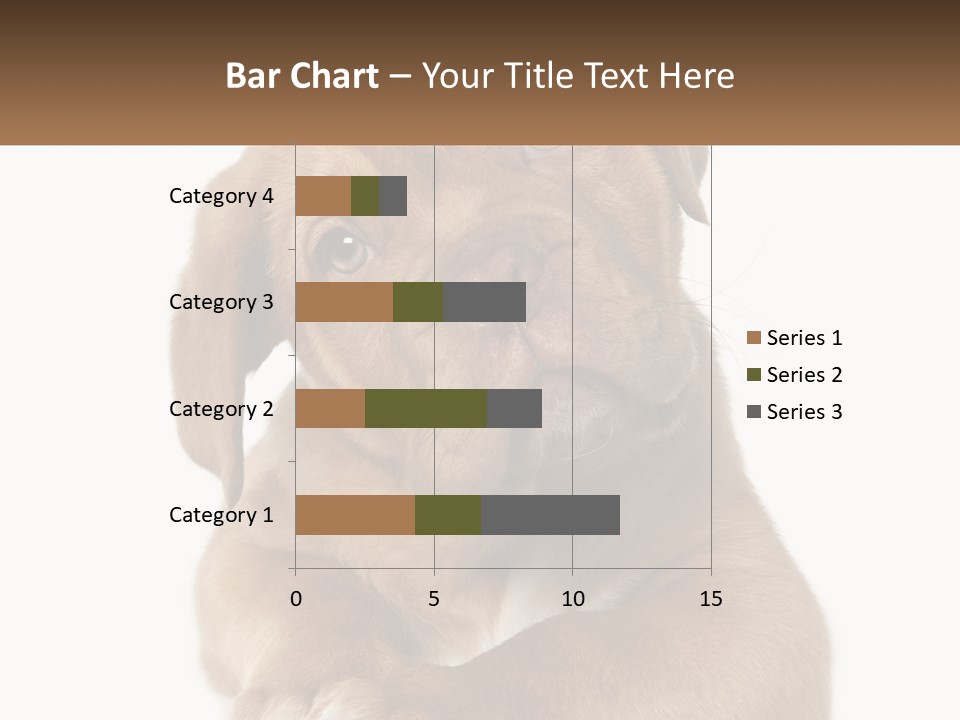 Bar Chart – Your Title Text Here

Category 4
Category 3
Category 2
Category 1

0
5
10
15

Series 1
Series 2
Series 3